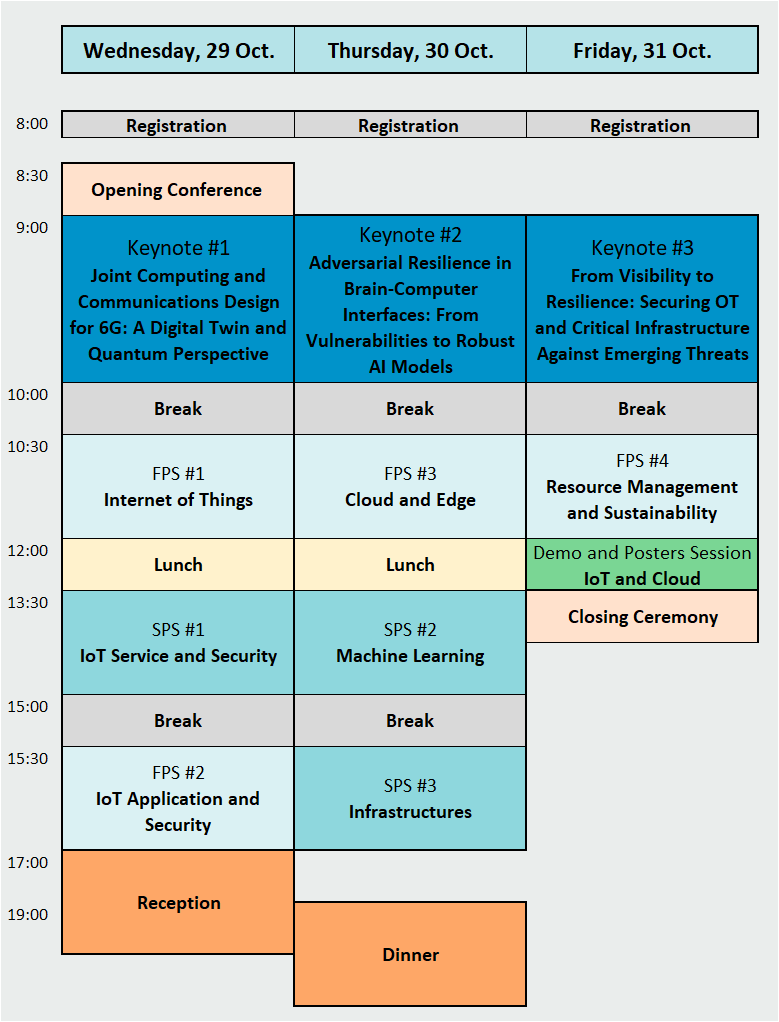 | | Wednesday, 29 Oct. | Thursday, 30 Oct. | Friday, 31 Oct. |
|---|---|---|---|
| 8:00 | Registration | Registration | Registration |
| 8:30 | Opening Conference | | |
| 9:00 | Keynote #1 Joint Computing and Communications Design for 6G: A Digital Twin and Quantum Perspective | Keynote #2 Adversarial Resilience in Brain-Computer Interfaces: From Vulnerabilities to Robust AI Models | Keynote #3 From Visibility to Resilience: Securing OT and Critical Infrastructure Against Emerging Threats |
| 10:00 | Break | Break | Break |
| 10:30 | FPS #1 Internet of Things | FPS #3 Cloud and Edge | FPS #4 Resource Management and Sustainability |
| 12:00 | Lunch | Lunch | Demo and Posters Session IoT and Cloud |
| 13:30 | SPS #1 IoT Service and Security | SPS #2 Machine Learning | Closing Ceremony |
| 15:00 | Break | Break | |
| 15:30 | FPS #2 IoT Application and Security | SPS #3 Infrastructures | |
| 17:00 | Reception | | |
| 19:00 | | Dinner | |